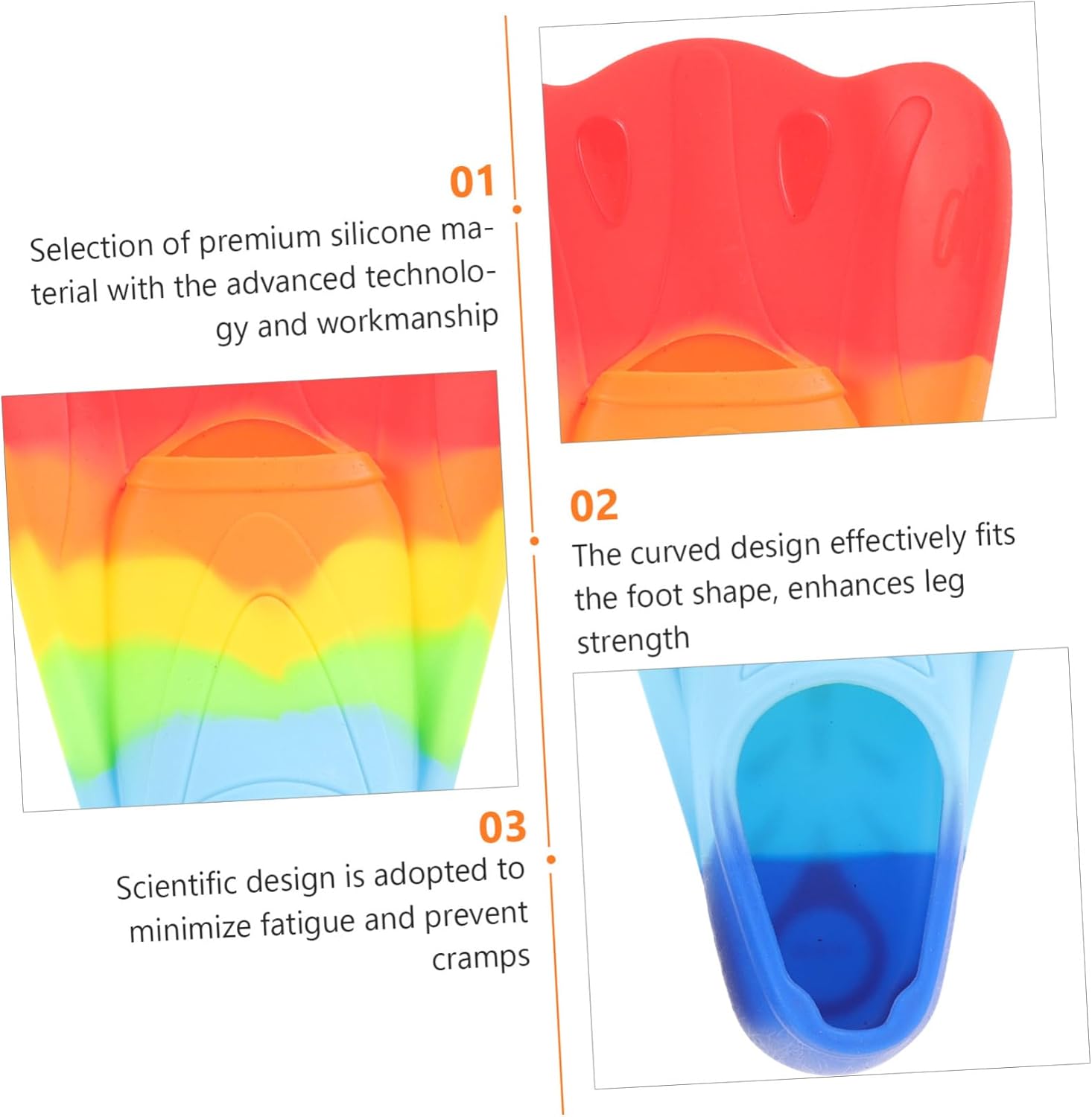 01

Selection of premium silicone material with the advanced technology and workmanship

02

The curved design effectively fits the foot shape, enhances leg strength

03

Scientific design is adopted to minimize fatigue and prevent cramps